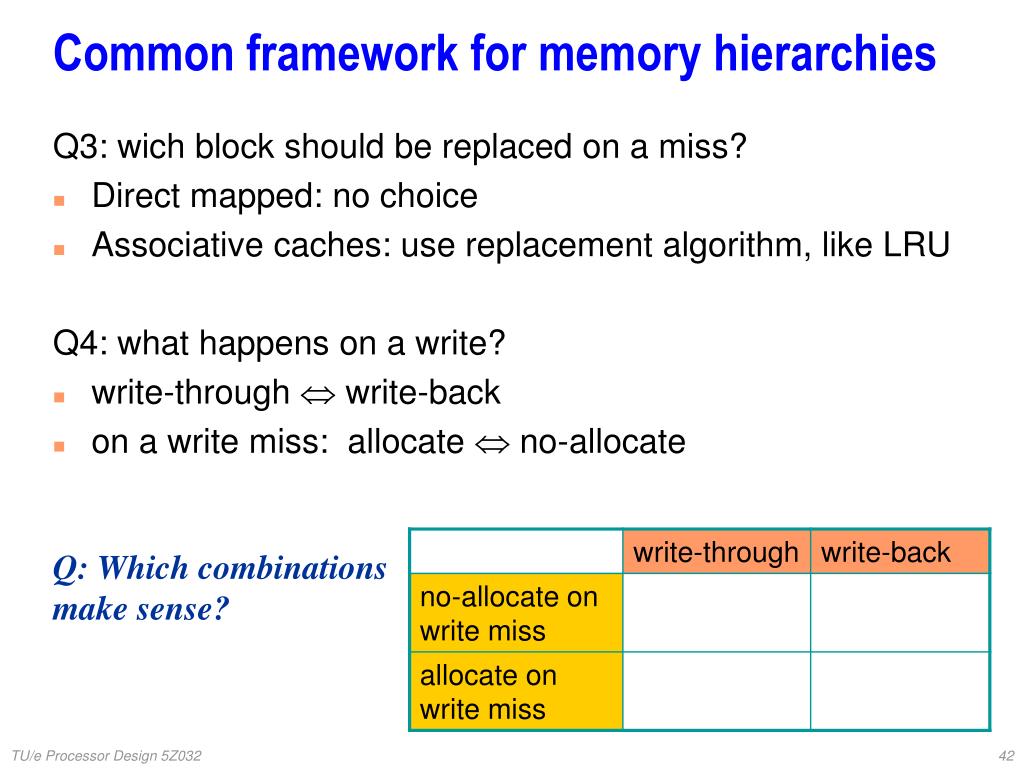 Common framework for memory hierarchies

Q3: wich block should be replaced on a miss?
- Direct mapped: no choice
- Associative caches: use replacement algorithm, like LRU

Q4: what happens on a write?
- write-through $\Leftrightarrow$ write-back
- on a write miss: allocate $\Leftrightarrow$ no-allocate

Q: Which combinations make sense?

| | write-through | write-back |
|---|---|---|
| no-allocate on write miss | | |
| allocate on write miss | | |

TU/e Processor Design 5Z032

42